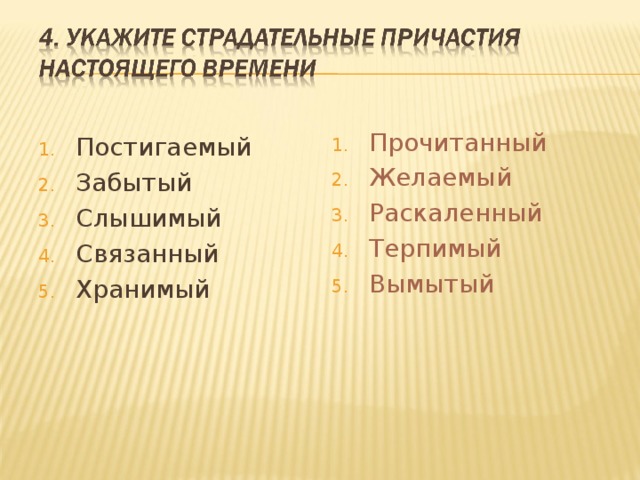 4. УКАЖИТЕ СТРАДАТЕЛЬНЫЕ ПРИЧАСТИЯ НАСТОЯЩЕГО ВРЕМЕНИ

1. Постигаемый
2. Забытый
3. Слышимый
4. Связанный
5. Хранимый

1. Прочитанный
2. Желаемый
3. Раскаленный
4. Терпимый
5. Вымытый